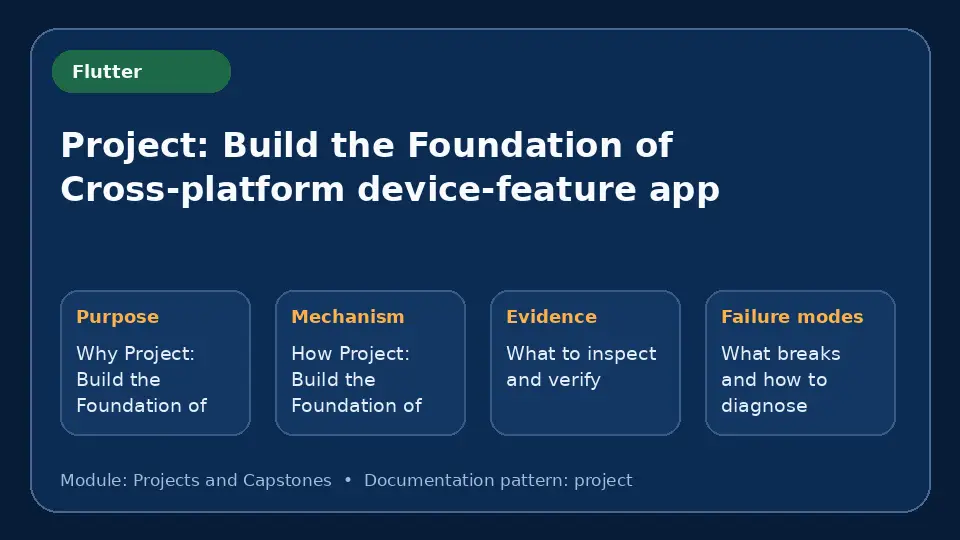 Flutter

Project: Build the Foundation of Cross-platform device-feature app

Purpose
Why Project: Build the Foundation of

Mechanism
How Project: Build the Foundation of

Evidence
What to inspect and verify

Failure modes
What breaks and how to diagnose

Module: Projects and Capstones • Documentation pattern: project